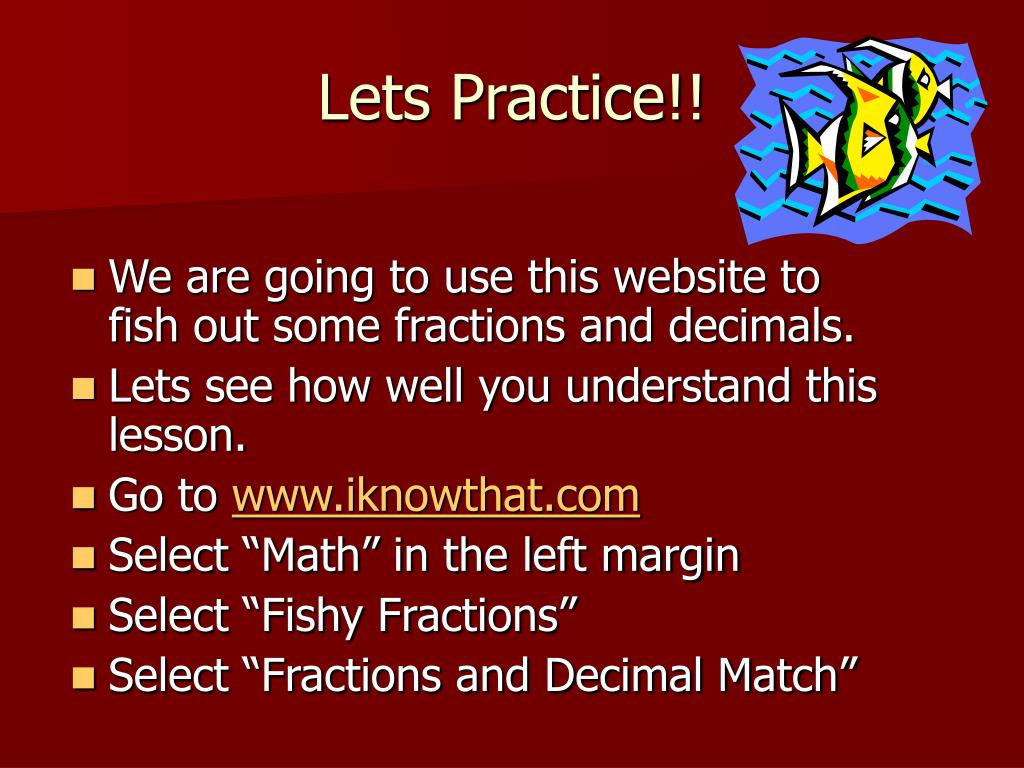 Lets Practice!!

- We are going to use this website to fish out some fractions and decimals.
- Lets see how well you understand this lesson.
- Go to www.iknowthat.com
- Select “Math” in the left margin
- Select “Fishy Fractions”
- Select “Fractions and Decimal Match”